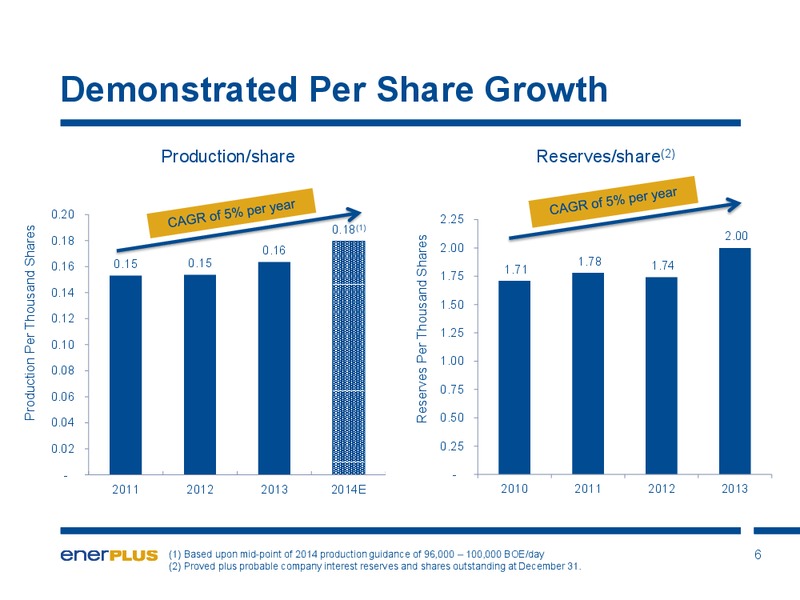 Demonstrated Per Share Growth

Production/share

CAGR of 5% per year

Production Per Thousand Shares

0.20
0.18
0.16
0.14
0.12
0.10
0.08
0.06
0.04
0.02
-

0.15 0.15 0.16 0.18$^{(1)}$

2011 2012 2013 2014E

Reserves/share$^{(2)}$

CAGR of 5% per year

Reserves Per Thousand Shares

2.25
2.00
1.75
1.50
1.25
1.00
0.75
0.50
0.25
-

1.71 1.78 1.74 2.00

2010 2011 2012 2013

enerPLUS

(1) Based upon mid-point of 2014 production guidance of 96,000 – 100,000 BOE/day
(2) Proved plus probable company interest reserves and shares outstanding at December 31.

6